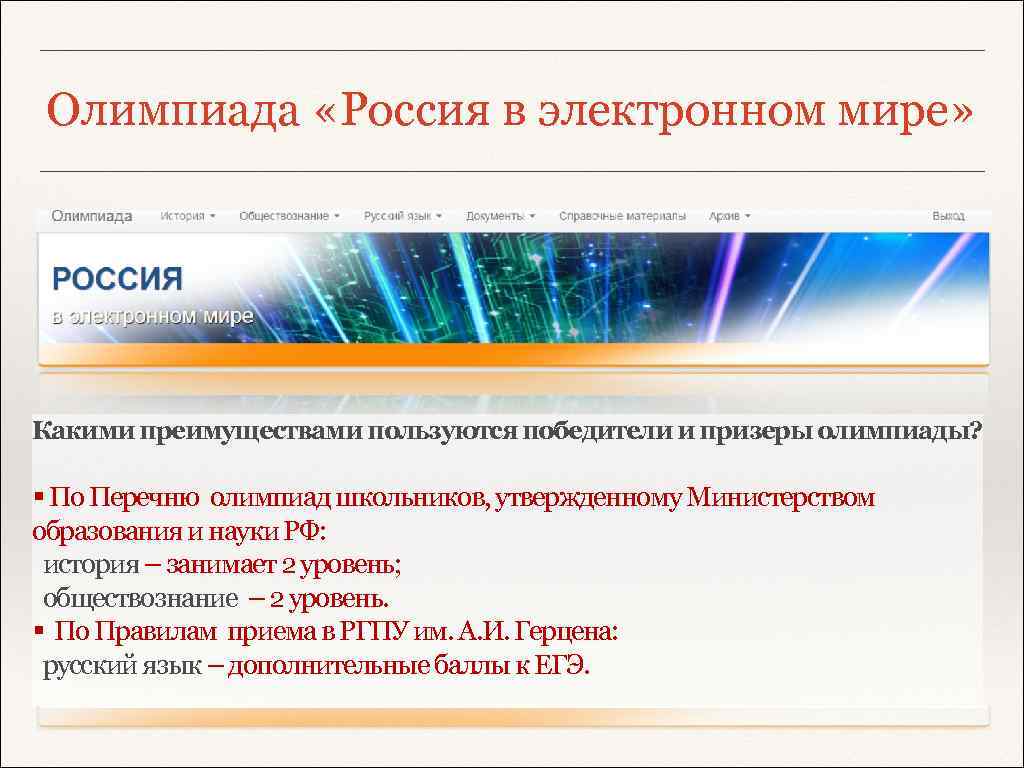 Олимпиада «Россия в электронном мире»

Олимпиада История ▾ Обществознание ▾ Русский язык ▾ Документы ▾ Справочные материалы Архив ▾ Выход

РОССИЯ
в электронном мире

Какими преимуществами пользуются победители и призеры олимпиады?

▪ По Перечню олимпиад школьников, утвержденному Министерством образования и науки РФ:
история – занимает 2 уровень;
обществознание – 2 уровень.
▪ По Правилам приема в РГПУ им. А.И. Герцена:
русский язык – дополнительные баллы к ЕГЭ.